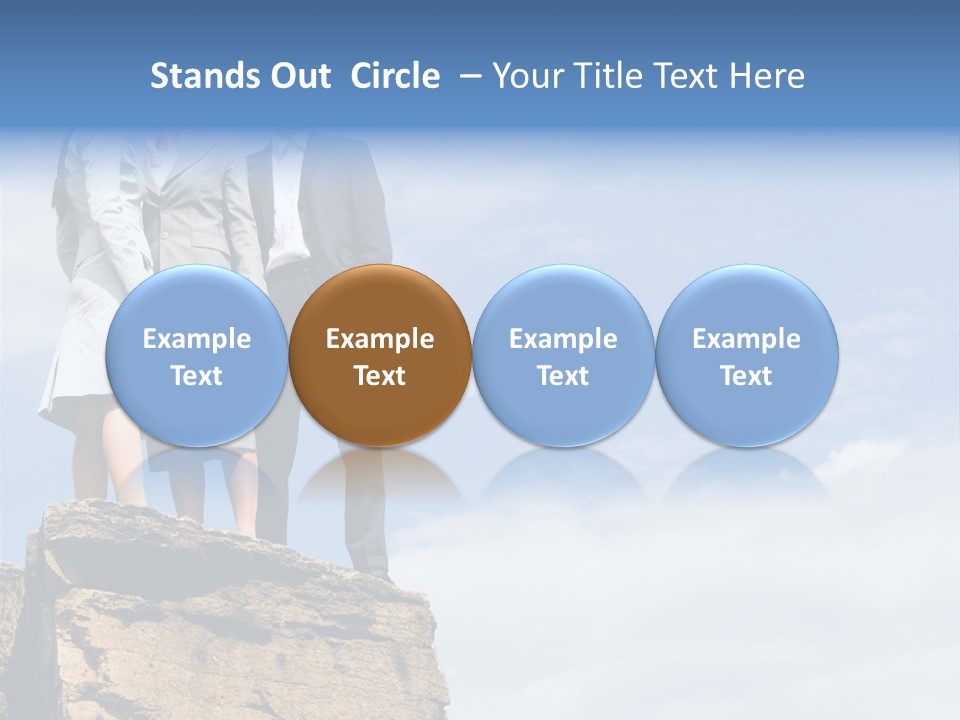 Stands Out Circle – Your Title Text Here

Example Text

Example Text

Example Text

Example Text